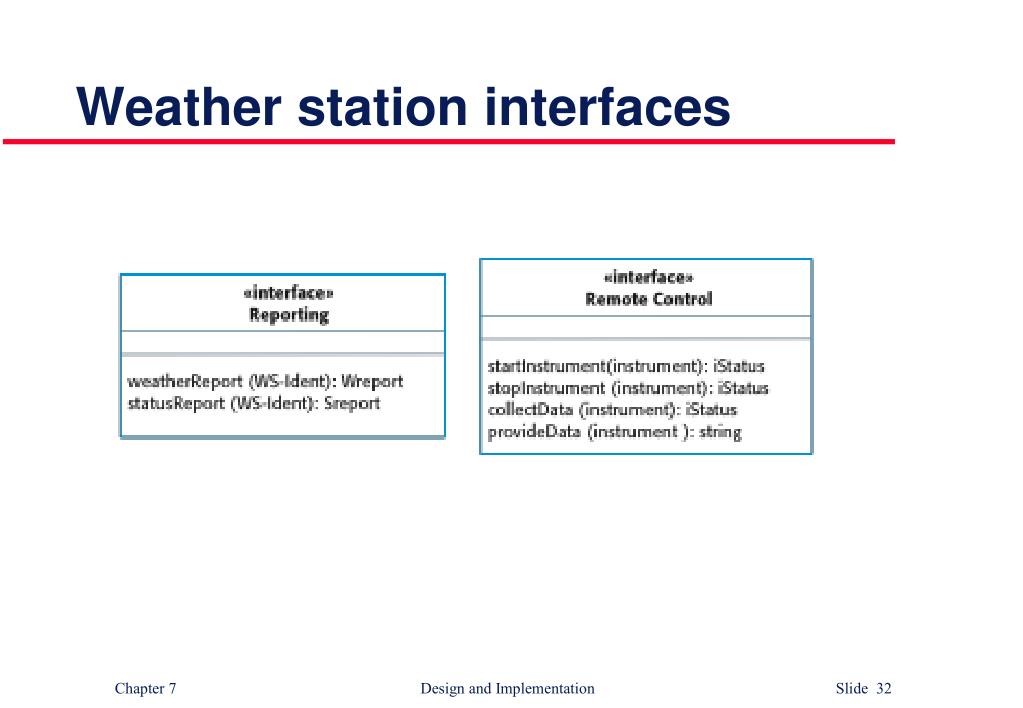 Weather station interfaces

«interface»
Reporting

weatherReport (WS-Ident): Wreport
statusReport (WS-Ident): Sreport

«interface»
Remote Control

startInstrument(instrument): iStatus
stopInstrument (instrument): iStatus
collectData (instrument): iStatus
provideData (instrument ): string

Chapter 7

Design and Implementation

Slide 32